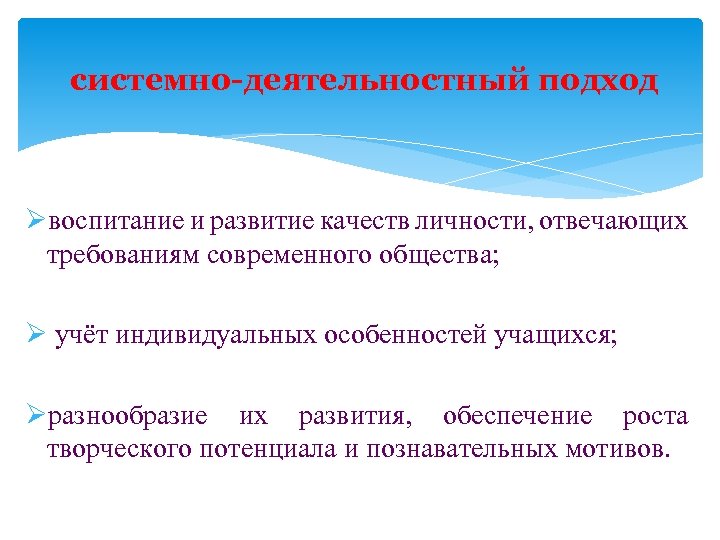 системно-деятельностный подход

➢воспитание и развитие качеств личности, отвечающих требованиям современного общества;

➢ учёт индивидуальных особенностей учащихся;

➢разнообразие их развития, обеспечение роста творческого потенциала и познавательных мотивов.